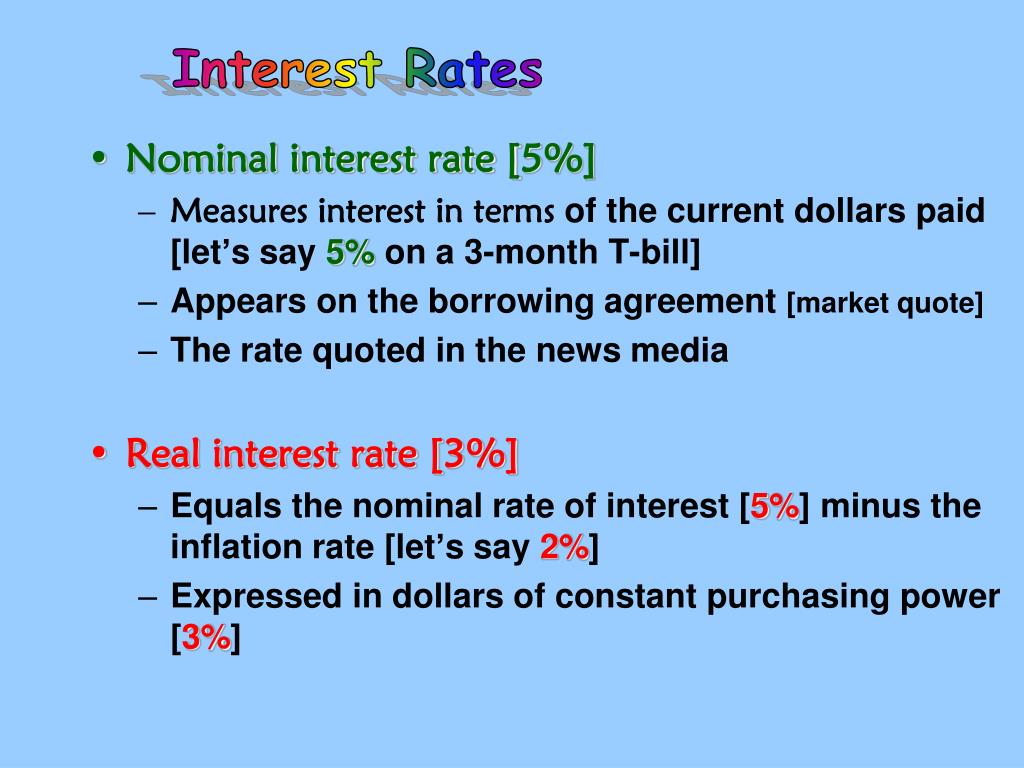 Interest Rates

• Nominal interest rate [5%]
– Measures interest in terms of the current dollars paid [let's say 5% on a 3-month T-bill]
– Appears on the borrowing agreement [market quote]
– The rate quoted in the news media

• Real interest rate [3%]
– Equals the nominal rate of interest [5%] minus the inflation rate [let's say 2%]
– Expressed in dollars of constant purchasing power [3%]